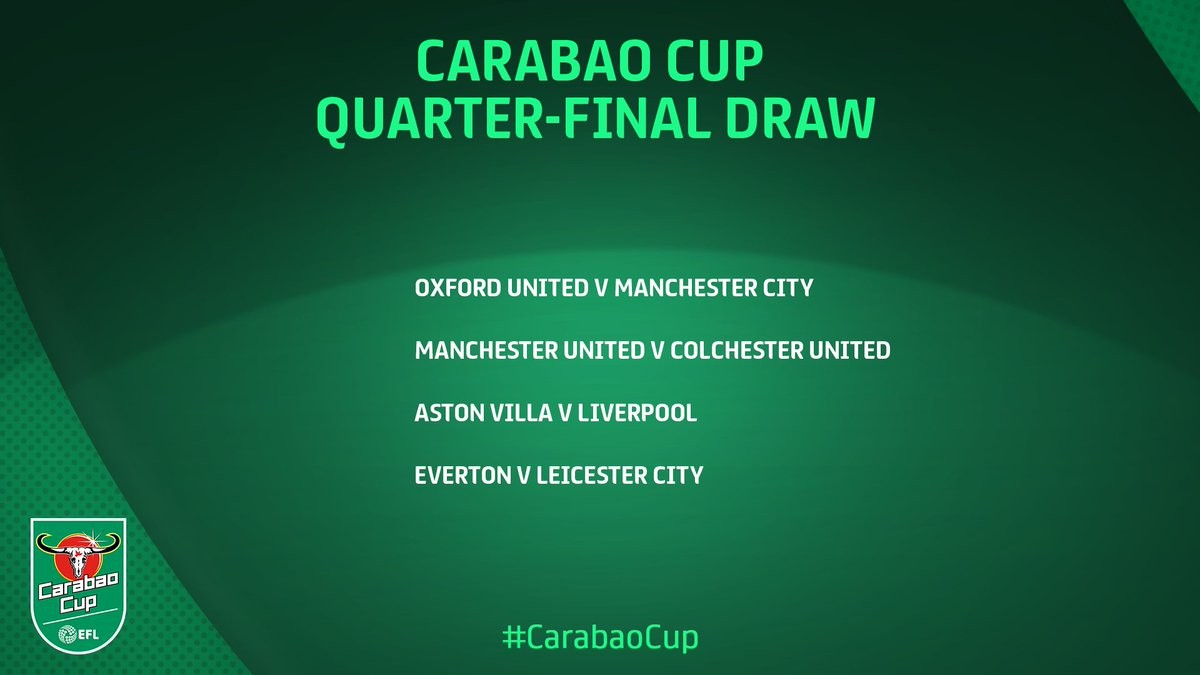 CARABAO CUP
QUARTER-FINAL DRAW

OXFORD UNITED V MANCHESTER CITY

MANCHESTER UNITED V COLCHESTER UNITED

ASTON VILLA V LIVERPOOL

EVERTON V LEICESTER CITY

Carabao Cup
EFL

#CarabaoCup